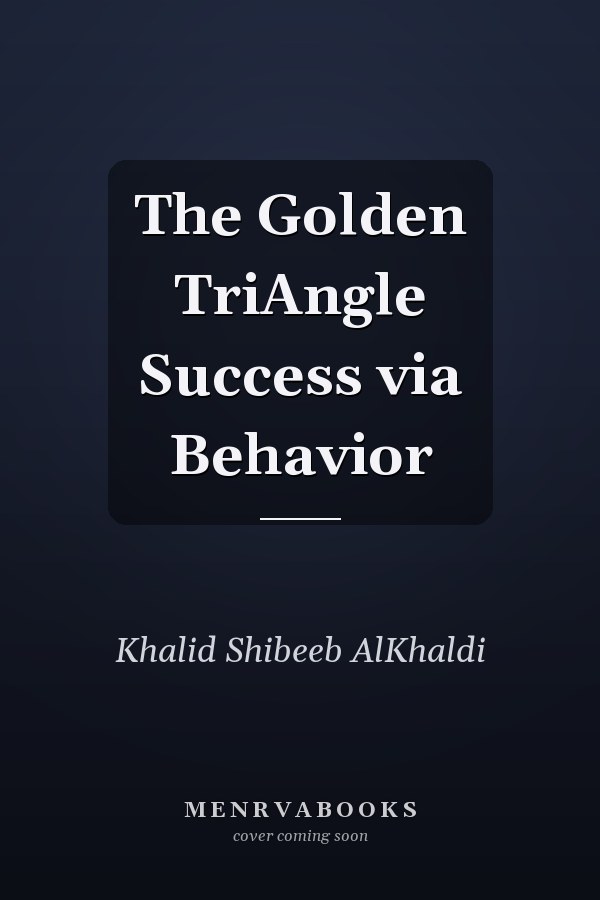 The Golden TriAngle Success via Behavior

Khalid Shibeeb AlKhaldi

MENRVABOOKS
cover coming soon